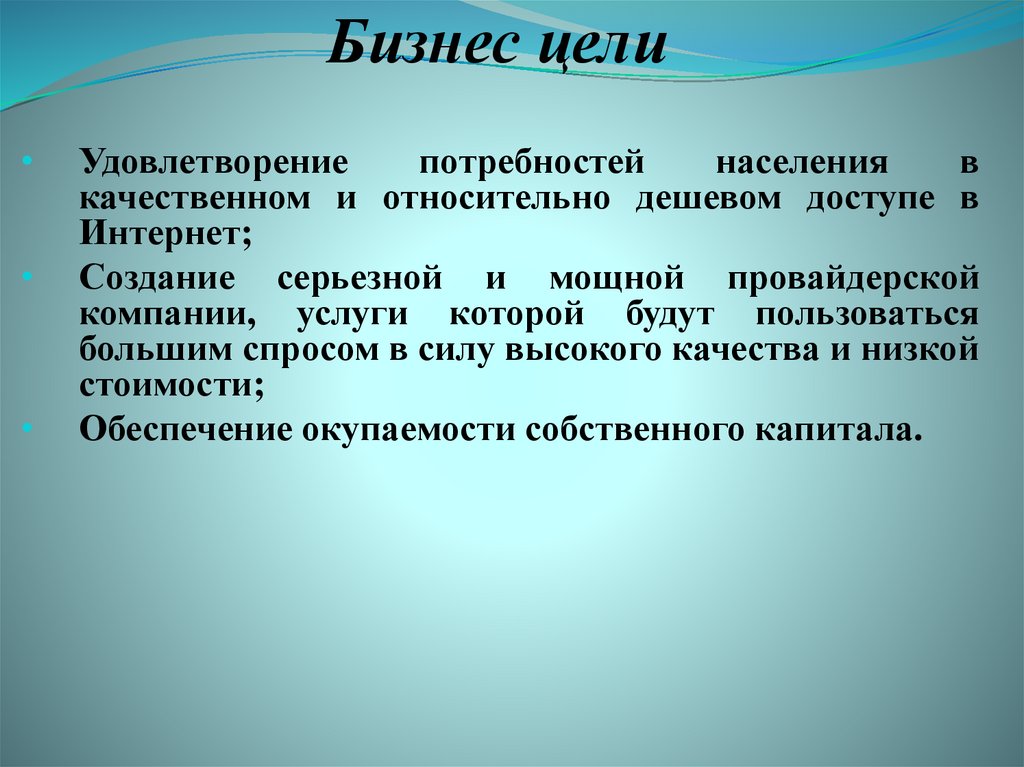 Бизнес цели

• Удовлетворение потребностей населения в качественном и относительно дешевом доступе в Интернет;
• Создание серьезной и мощной провайдерской компании, услуги которой будут пользоваться большим спросом в силу высокого качества и низкой стоимости;
• Обеспечение окупаемости собственного капитала.